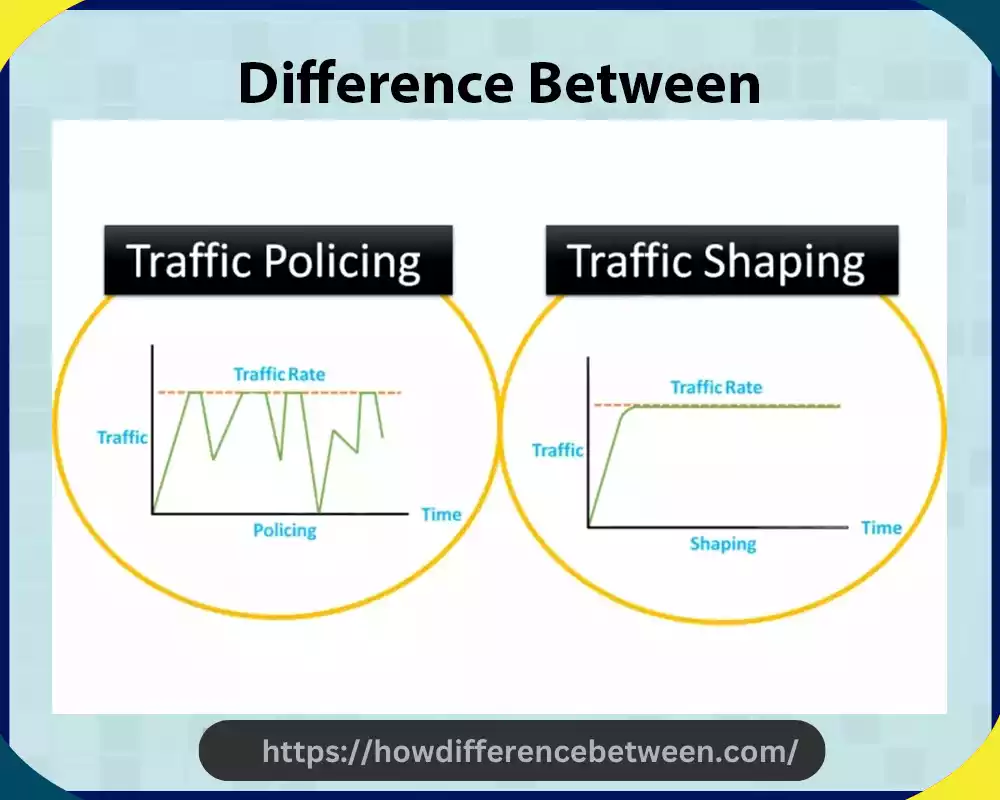 Difference Between

Traffic Policing

Traffic Rate
Traffic
Time
Policing

Traffic Shaping

Traffic Rate
Traffic
Time
Shaping

https://howdifferencebetween.com/